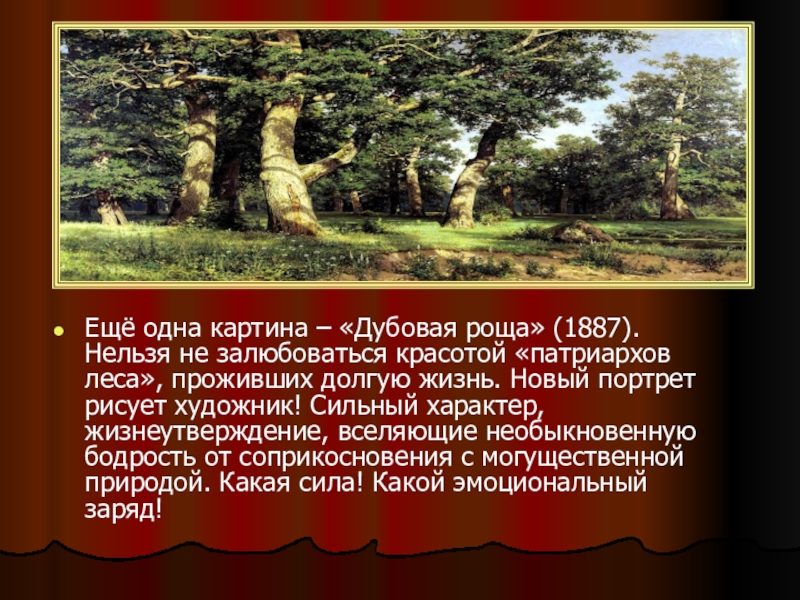 Ещё одна картина – «Дубовая роща» (1887). Нельзя не залюбоваться красотой «патриархов леса», проживших долгую жизнь. Новый портрет рисует художник! Сильный характер, жизнеутверждение, вселяющие необыкновенную бодрость от соприкосновения с могущественной природой. Какая сила! Какой эмоциональный заряд!